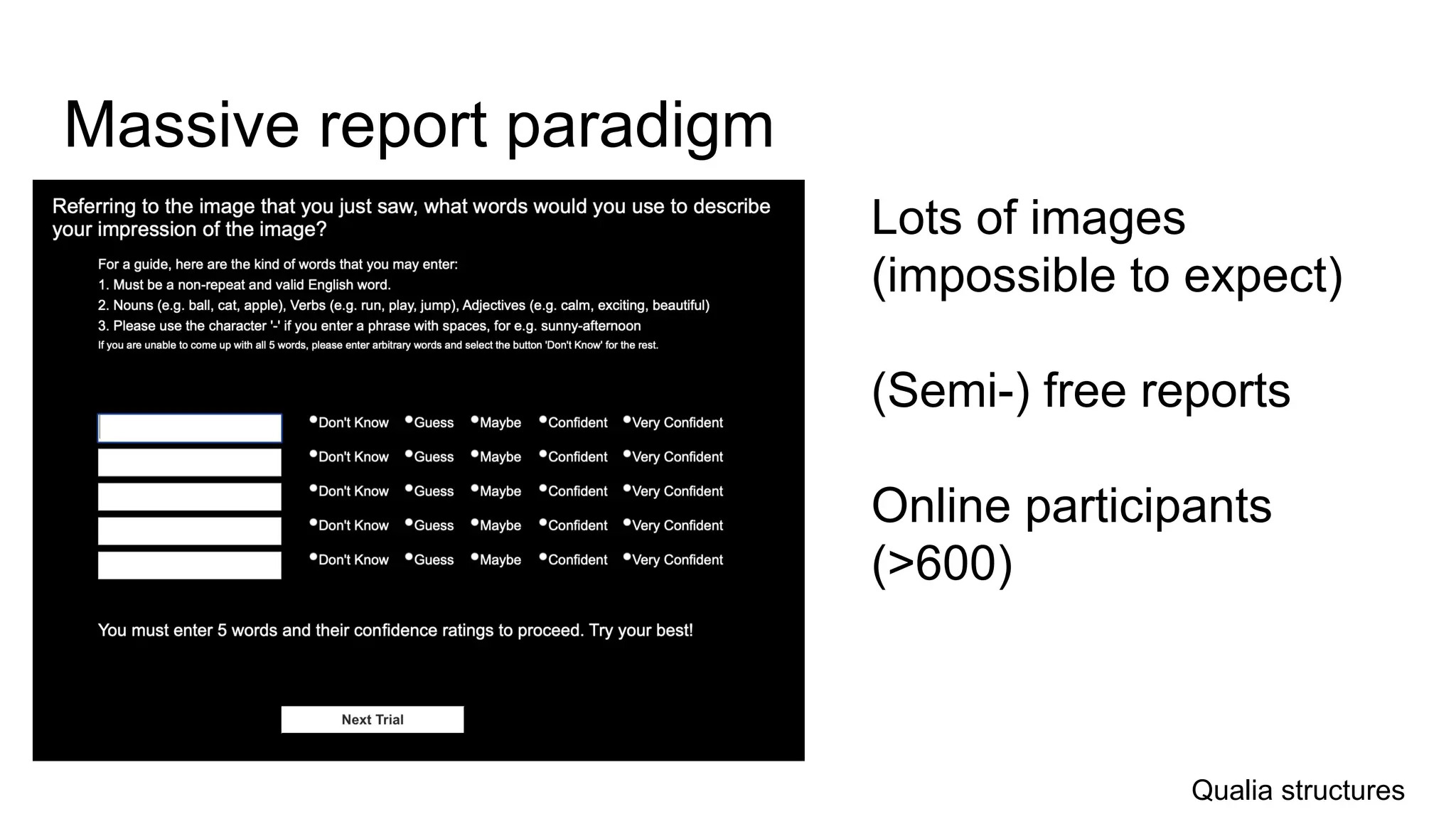 Massive report paradigm

Referring to the image that you just saw, what words would you use to describe your impression of the image?

For a guide, here are the kind of words that you may enter:
1. Must be a non-repeat and valid English word.
2. Nouns (e.g. ball, cat, apple), Verbs (e.g. run, play, jump), Adjectives (e.g. calm, exciting, beautiful)
3. Please use the character '-' if you enter a phrase with spaces, for e.g. sunny-afternoon
If you are unable to come up with all 5 words, please enter arbitrary words and select the button 'Don't Know' for the rest.

Don't Know Guess Maybe Confident Very Confident
Don't Know Guess Maybe Confident Very Confident
Don't Know Guess Maybe Confident Very Confident
Don't Know Guess Maybe Confident Very Confident
Don't Know Guess Maybe Confident Very Confident

You must enter 5 words and their confidence ratings to proceed. Try your best!

Next Trial

Lots of images (impossible to expect)

(Semi-) free reports

Online participants (>600)

Qualia structures